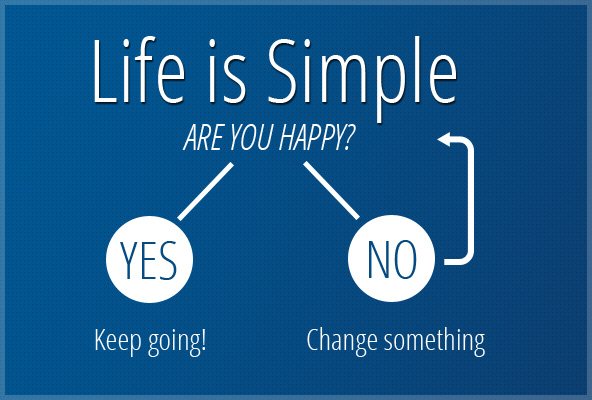 Life is Simple

ARE YOU HAPPY?

YES

NO

Keep going!

Change something